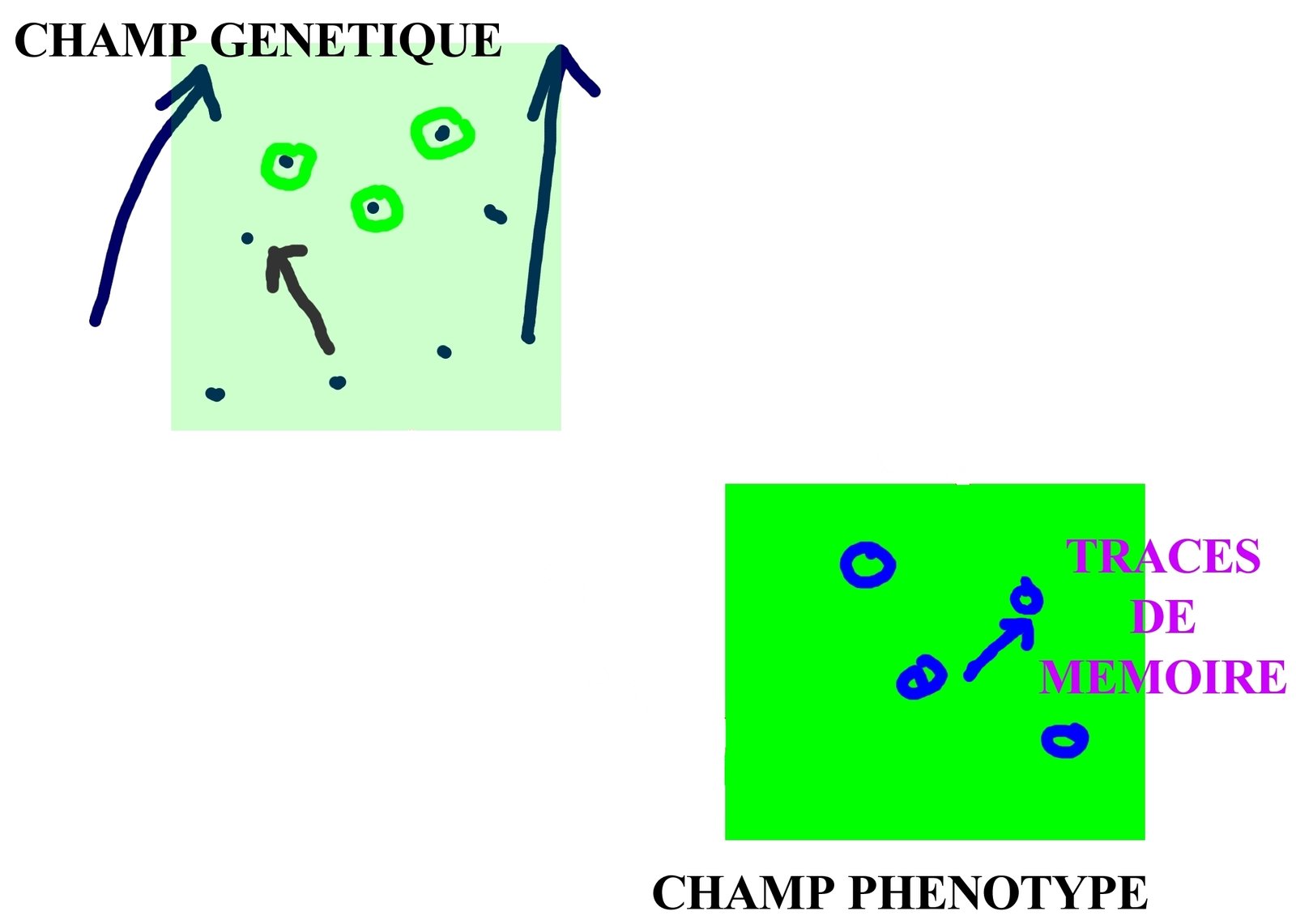 CHAMP GENETIQUE

TRACES DE MEMOIRE

CHAMP PHENOTYPE